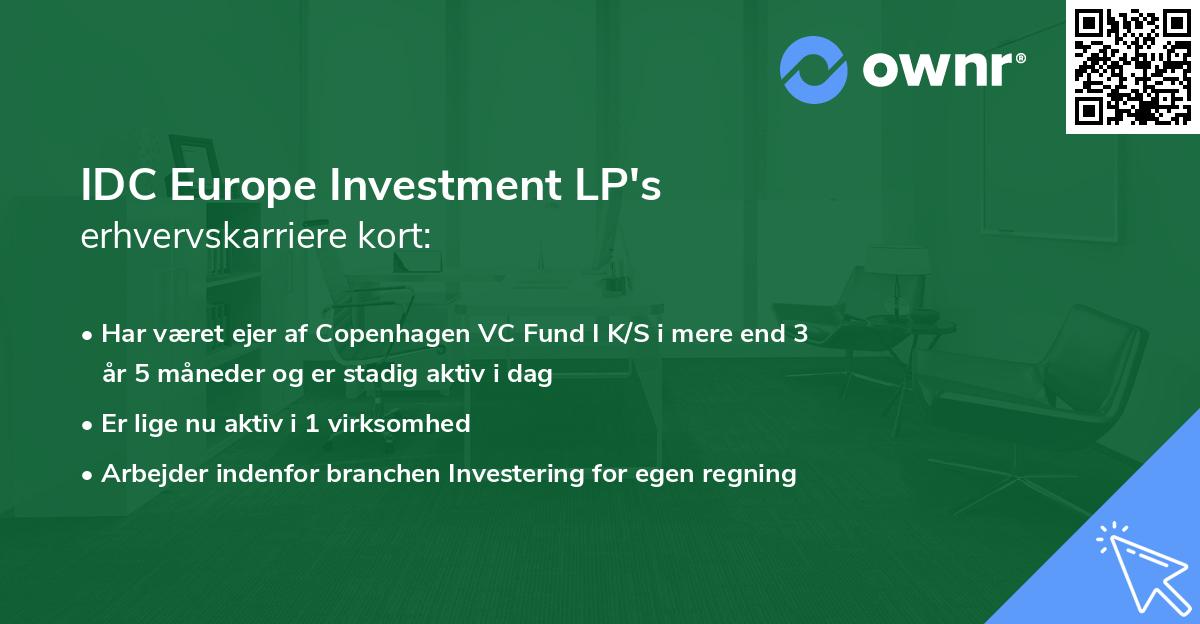 ownr®

IDC Europe Investment LP's erhvervskarriere kort:

• Har været ejer af Copenhagen VC Fund I K/S i mere end 3 år 5 måneder og er stadig aktiv i dag

• Er lige nu aktiv i 1 virksomhed

• Arbejder indenfor branchen Investering for egen regning